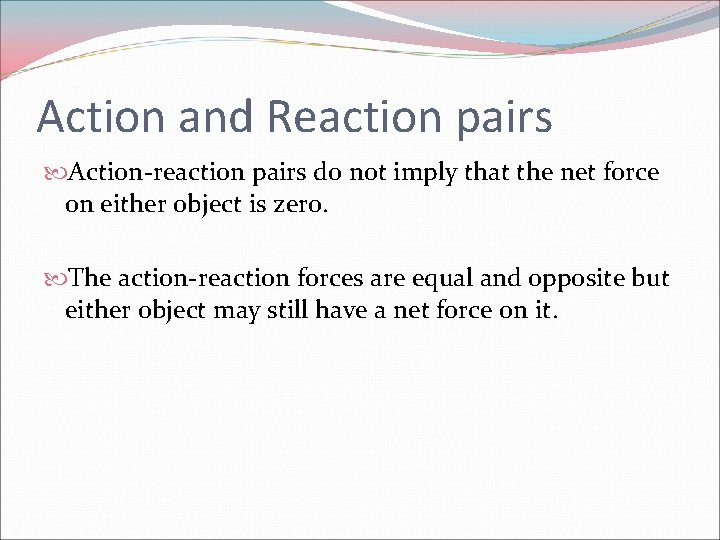 Action and Reaction pairs

Action-reaction pairs do not imply that the net force on either object is zero.

The action-reaction forces are equal and opposite but either object may still have a net force on it.